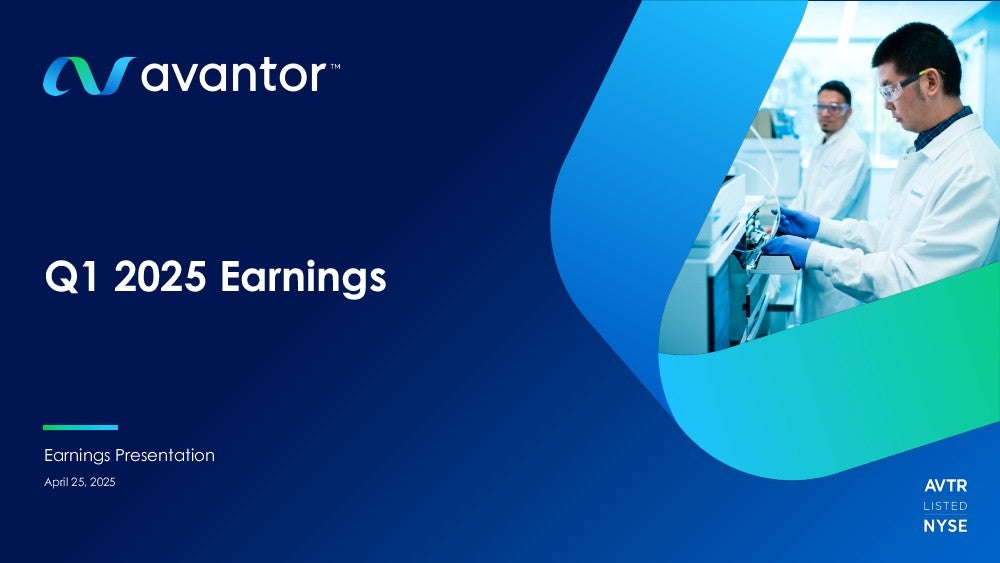 avantor™

Q1 2025 Earnings

Earnings Presentation

April 25, 2025

AVTR
LISTED
NYSE